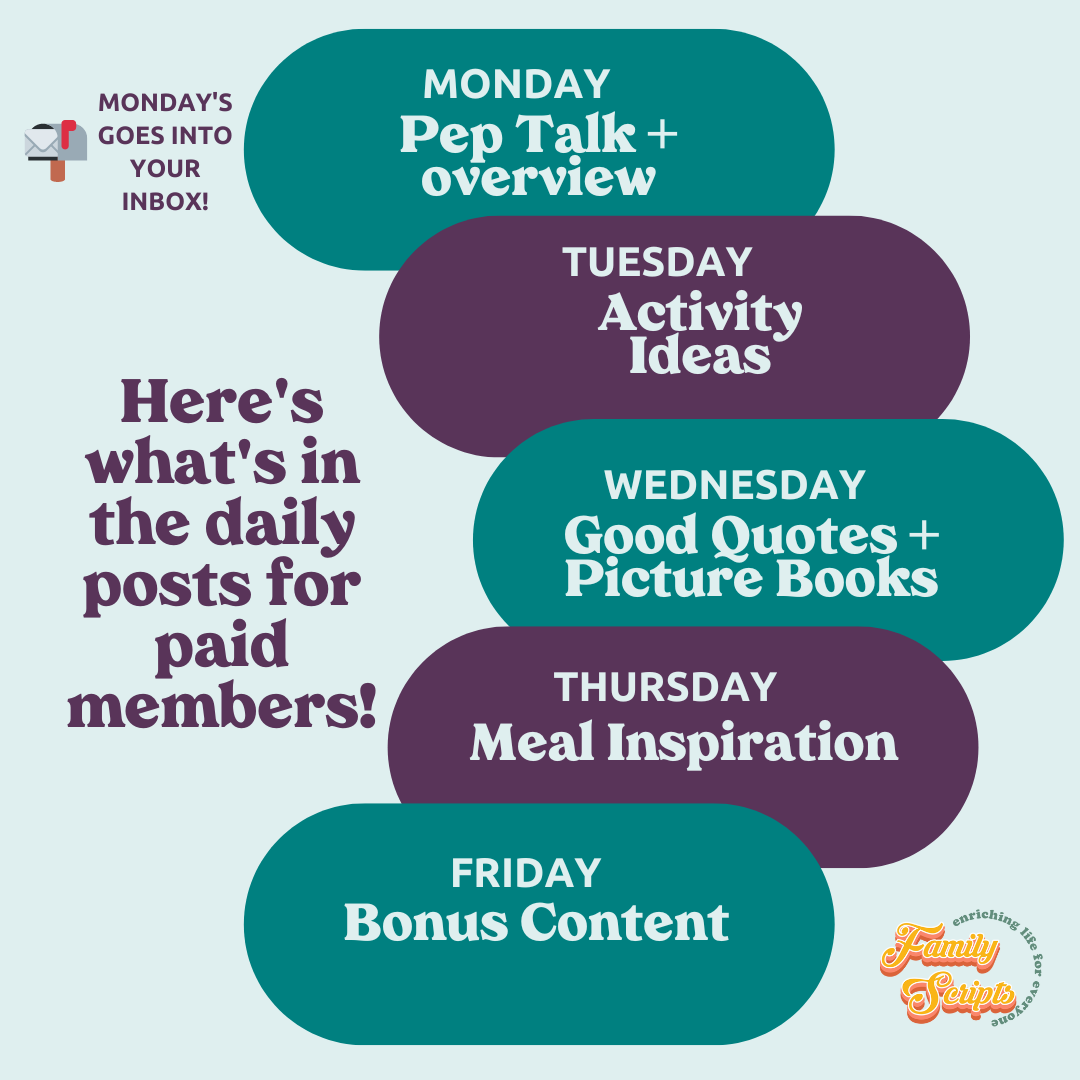 MONDAY'S GOES INTO YOUR INBOX!

MONDAY
Pep Talk + overview

TUESDAY
Activity Ideas

Here's what's in the daily posts for paid members!

WEDNESDAY
Good Quotes + Picture Books

THURSDAY
Meal Inspiration

FRIDAY
Bonus Content

Family Scripts
enriching life for everyone